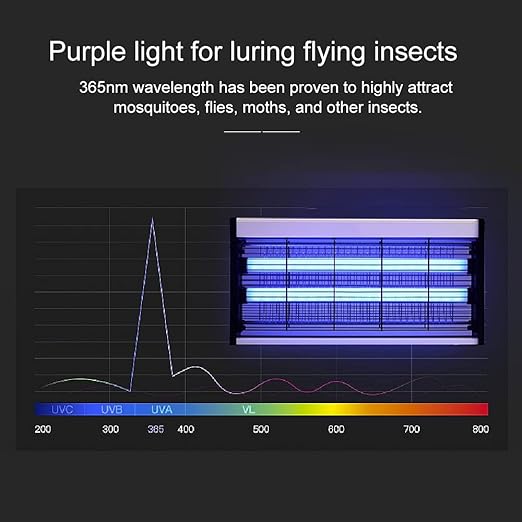 Purple light for luring flying insects

365nm wavelength has been proven to highly attract mosquitoes, flies, moths, and other insects.

UVC UVB UVA VL

200 300 365 400 500 600 700 800